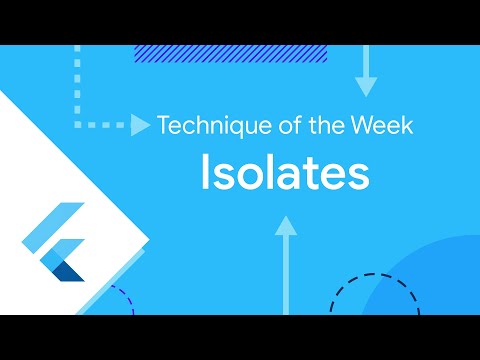 Technique of the Week

Isolates